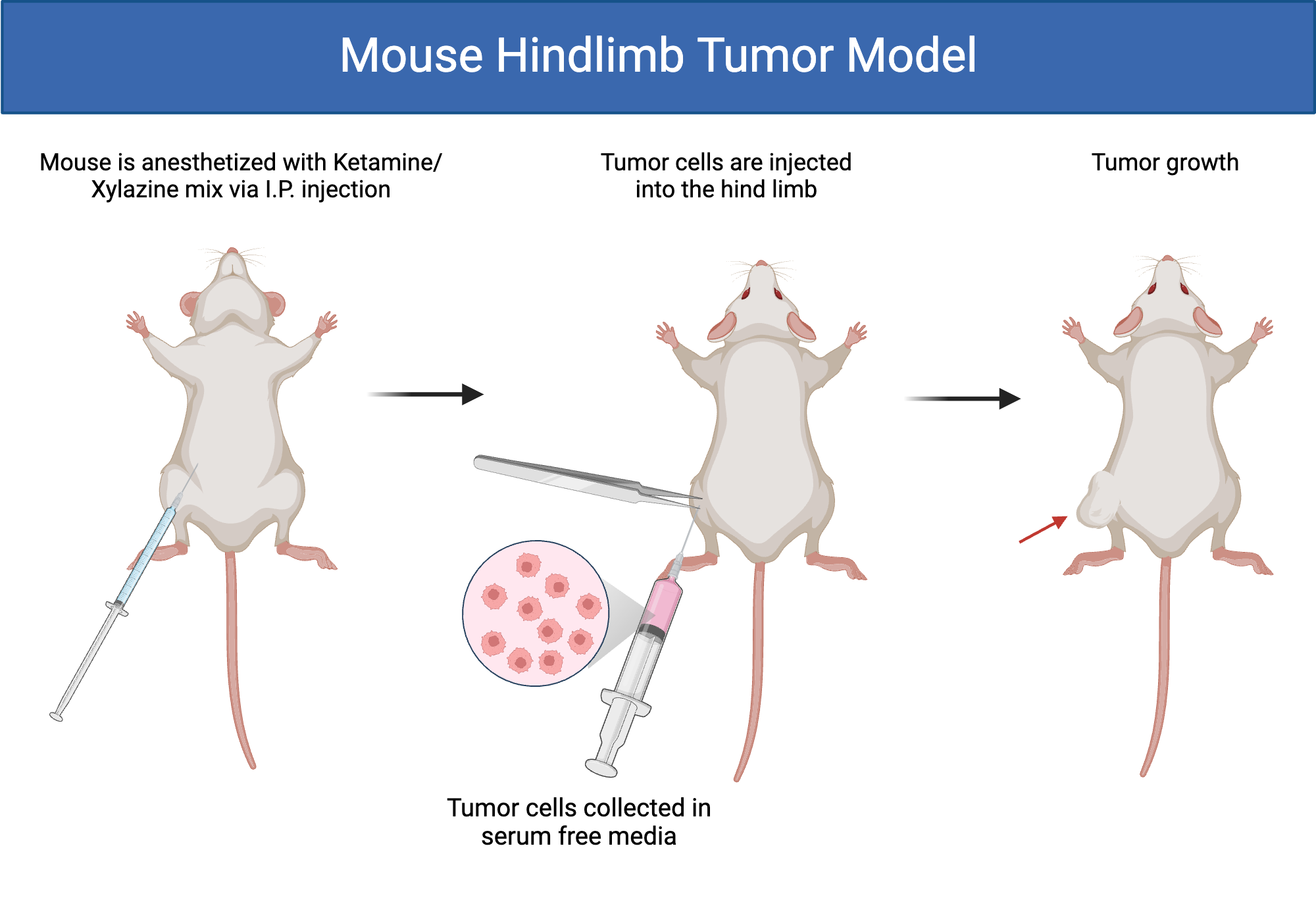 Mouse Hindlimb Tumor Model

Mouse is anesthetized with Ketamine/ Xylazine mix via I.P. injection

Tumor cells are injected into the hind limb

Tumor growth

Tumor cells collected in serum free media